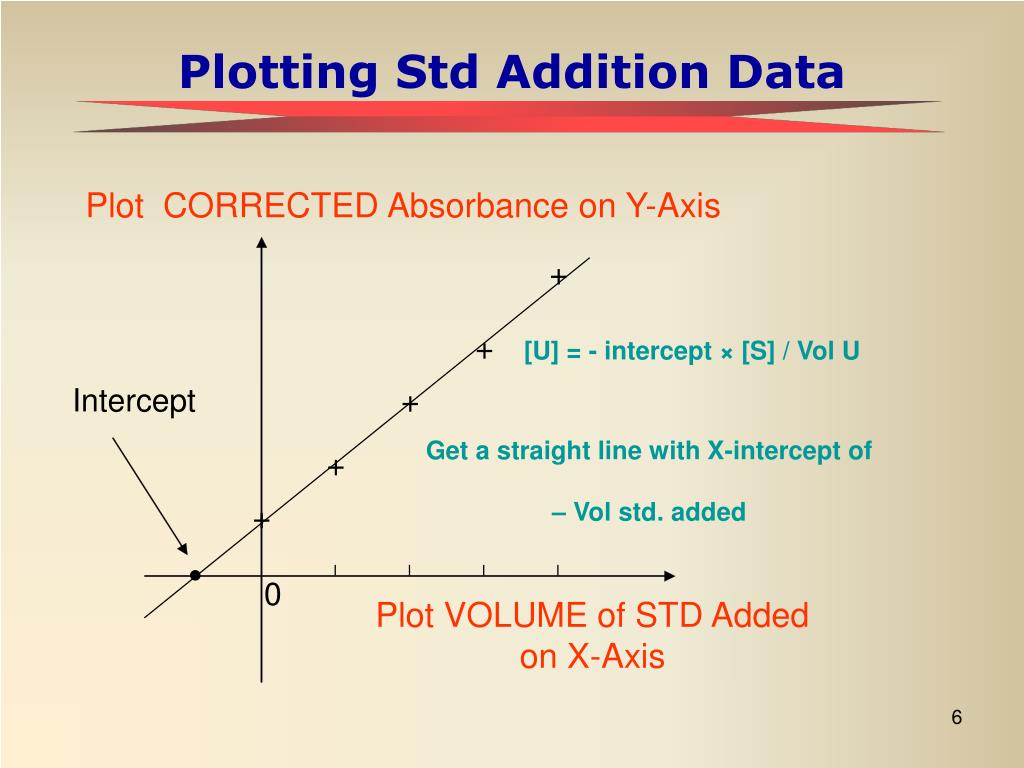 Plotting Std Addition Data

Plot CORRECTED Absorbance on Y-Axis

+

+ [U] = - intercept × [S] / Vol U

Intercept

+

Get a straight line with X-intercept of

+

– Vol std. added

+

0

Plot VOLUME of STD Added on X-Axis

6